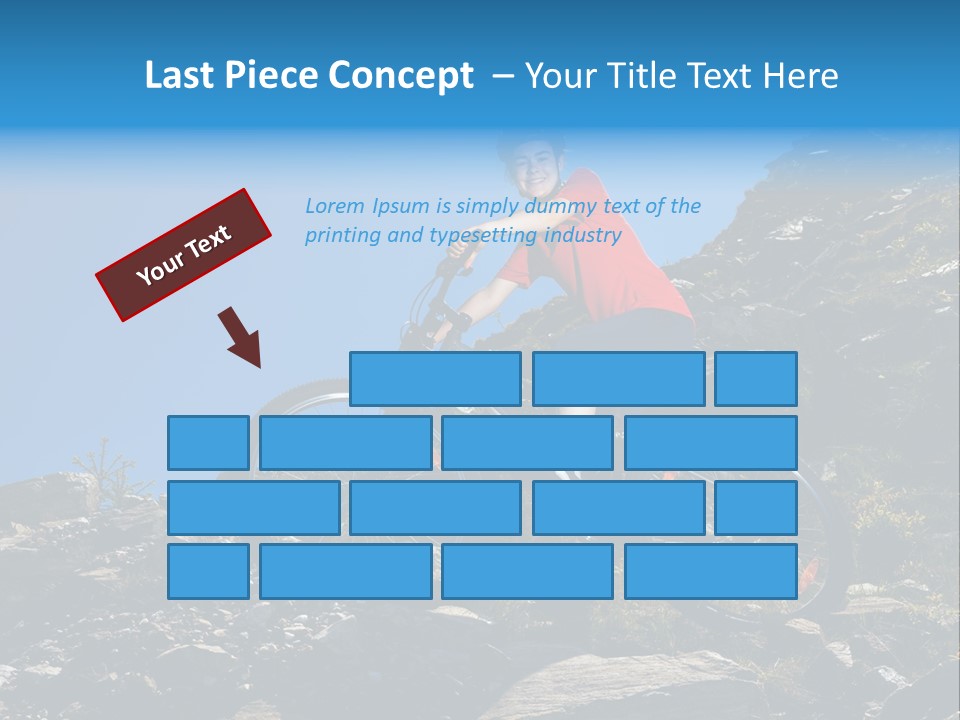 Last Piece Concept – Your Title Text Here

Your Text

Lorem Ipsum is simply dummy text of the printing and typesetting industry